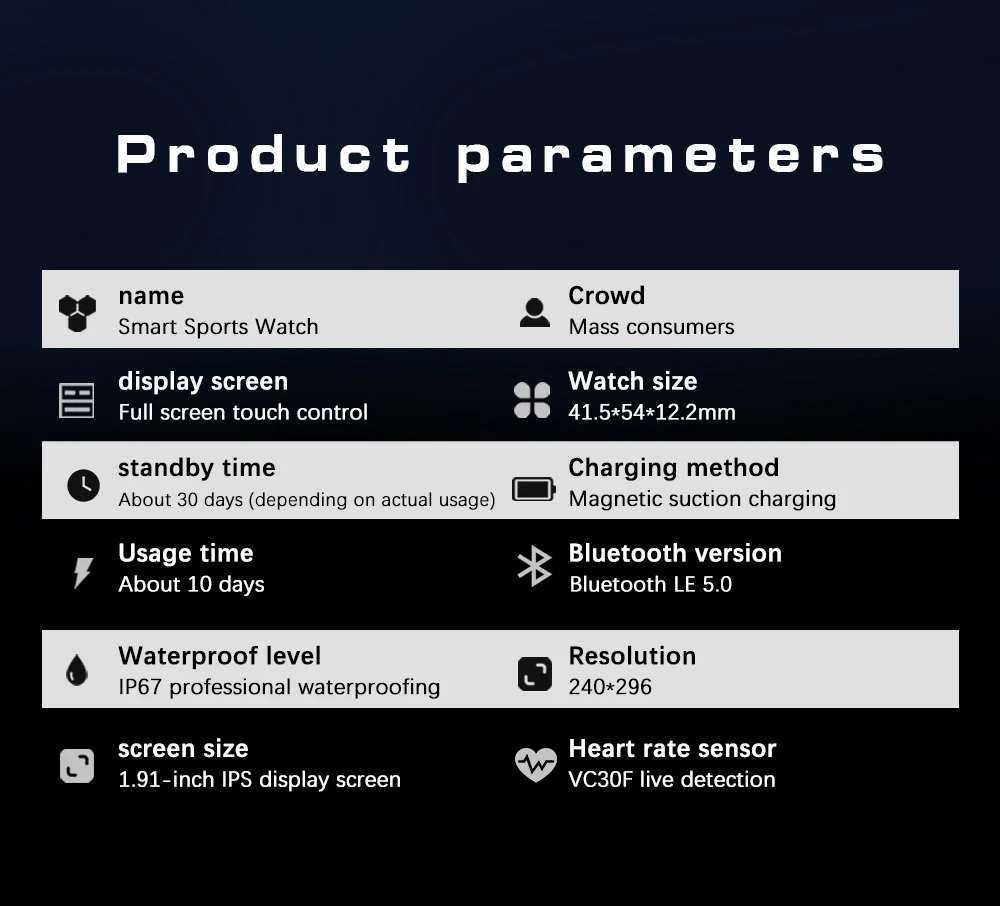 Product parameters

name
Smart Sports Watch

Crowd
Mass consumers

display screen
Full screen touch control

Watch size
41.5*54*12.2mm

standby time
About 30 days (depending on actual usage)

Charging method
Magnetic suction charging

Usage time
About 10 days

Bluetooth version
Bluetooth LE 5.0

Waterproof level
IP67 professional waterproofing

Resolution
240*296

screen size
1.91-inch IPS display screen

Heart rate sensor
VC30F live detection